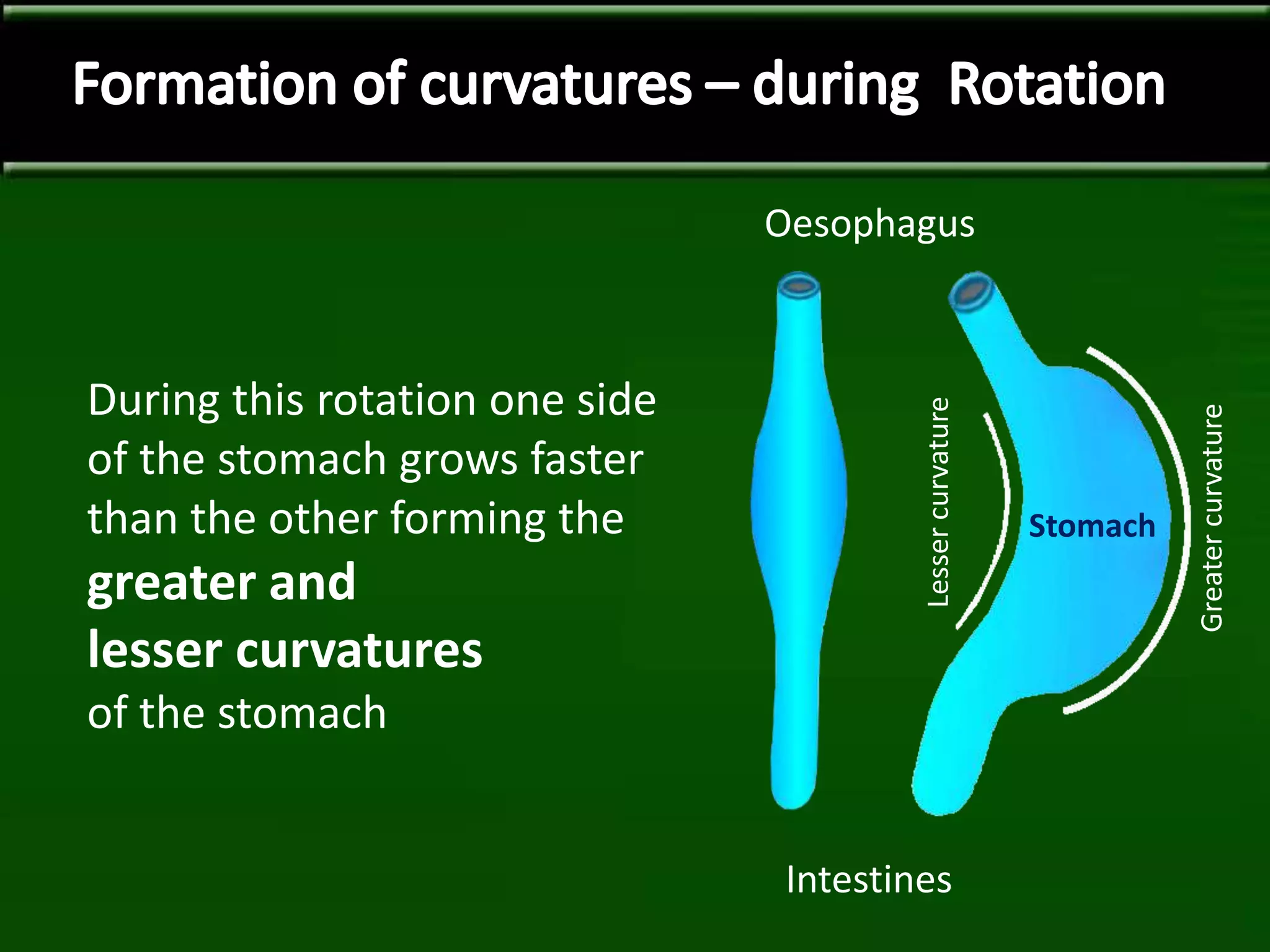 Formation of curvatures – during Rotation

During this rotation one side of the stomach grows faster than the other forming the
greater and
lesser curvatures
of the stomach

Oesophagus

Lesser curvature

Stomach

Greater curvature

Intestines